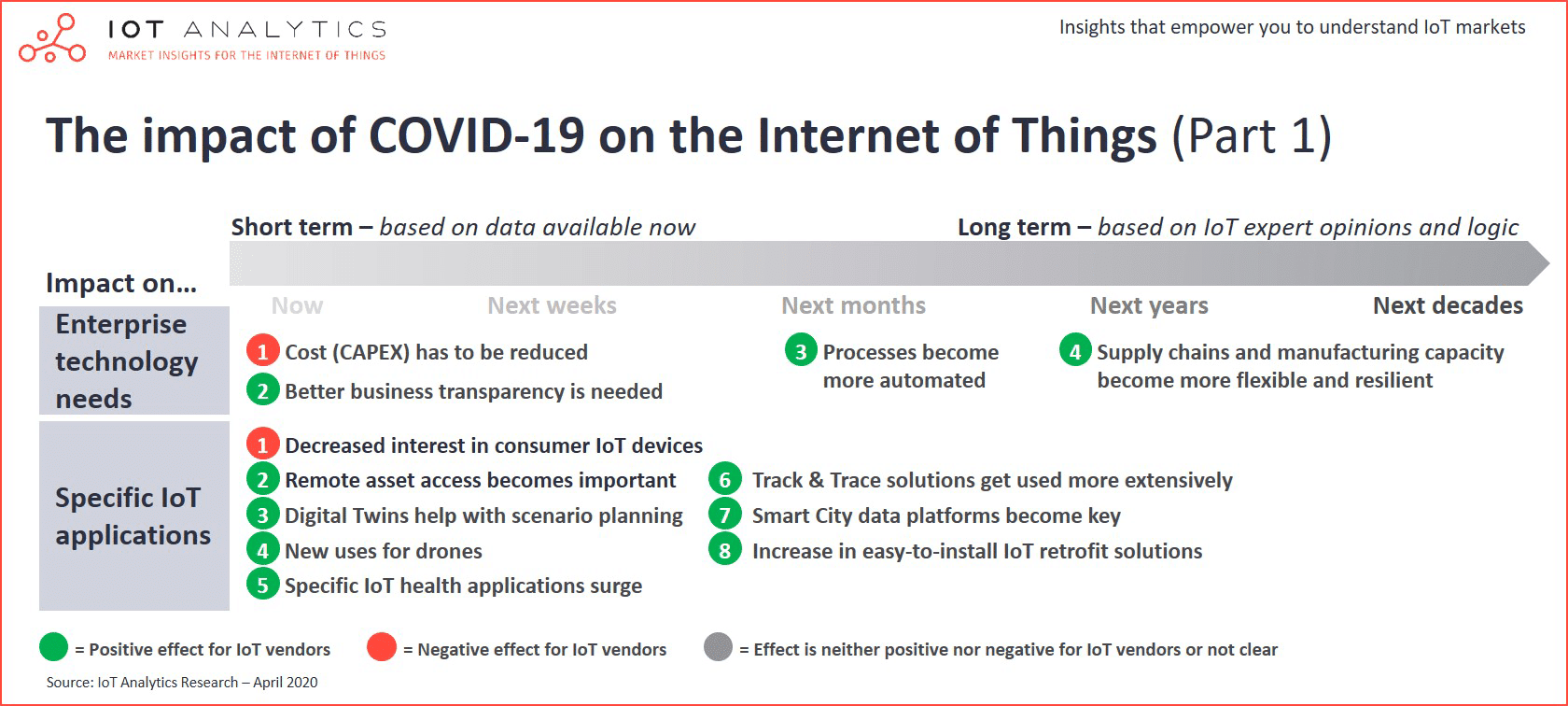 IOT ANALYTICS
MARKET INSIGHTS FOR THE INTERNET OF THINGS

Insights that empower you to understand IoT markets

The impact of COVID-19 on the Internet of Things (Part 1)

Short term – based on data available now

Long term – based on IoT expert opinions and logic

Impact on...

Now

Next weeks

Next months

Next years

Next decades

Enterprise technology needs

1 Cost (CAPEX) has to be reduced

2 Better business transparency is needed

3 Processes become more automated

4 Supply chains and manufacturing capacity become more flexible and resilient

Specific IoT applications

1 Decreased interest in consumer IoT devices

2 Remote asset access becomes important

3 Digital Twins help with scenario planning

4 New uses for drones

5 Specific IoT health applications surge

6 Track & Trace solutions get used more extensively

7 Smart City data platforms become key

8 Increase in easy-to-install IoT retrofit solutions

= Positive effect for IoT vendors

= Negative effect for IoT vendors

= Effect is neither positive nor negative for IoT vendors or not clear

Source: IoT Analytics Research – April 2020